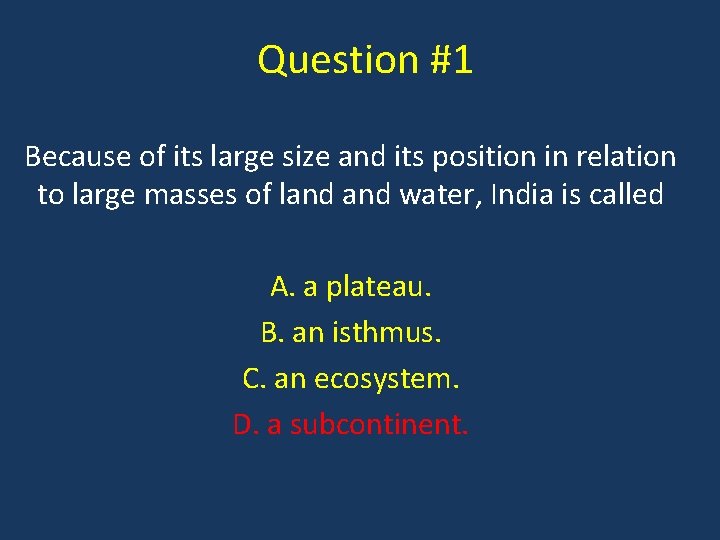 Question #1

Because of its large size and its position in relation to large masses of land and water, India is called

A. a plateau.
B. an isthmus.
C. an ecosystem.
D. a subcontinent.